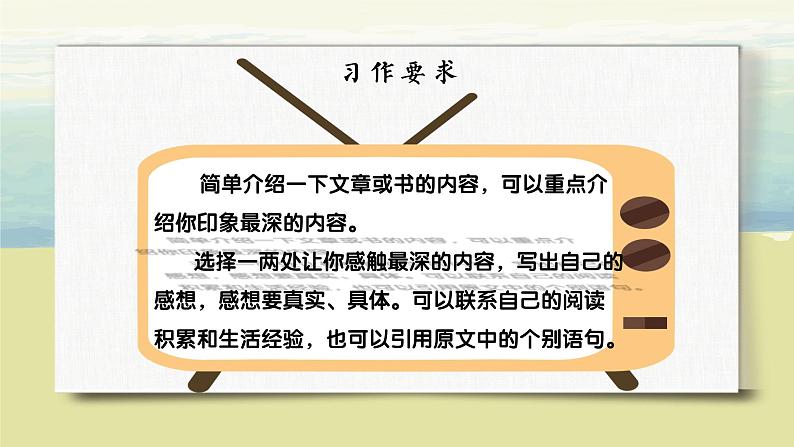 习作要求

简单介绍一下文章或书的内容，可以重点介绍你印象最深的内容。

选择一两处让你感触最深的内容，写出自己的感想，感想要真实、具体。可以联系自己的阅读积累和生活经验，也可以引用原文中的个别语句。